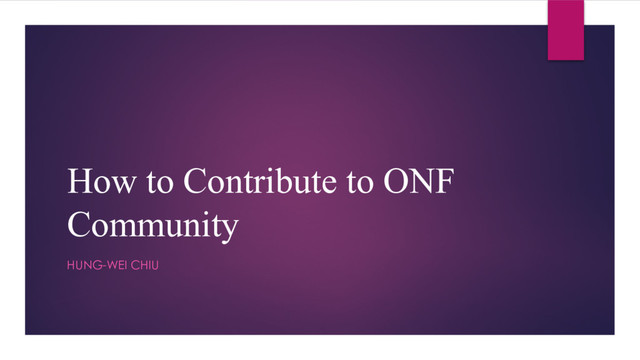 How to Contribute to ONF Community

HUNG-WEI CHIU